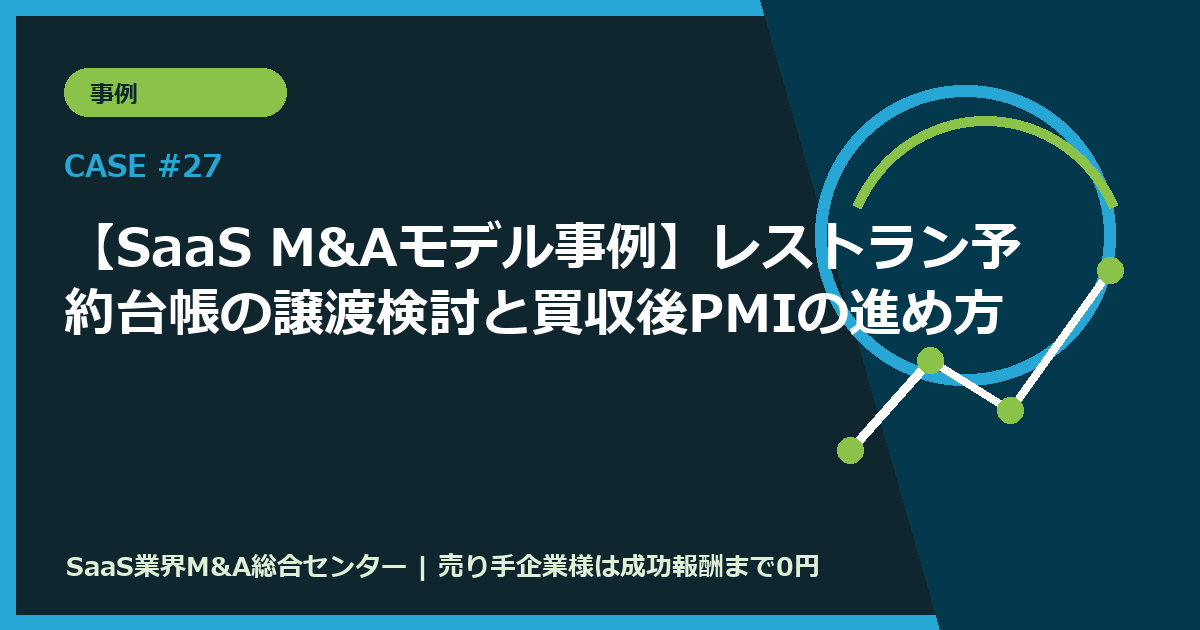 事例

CASE #27

【SaaS M&Aモデル事例】レストラン予約台帳の譲渡検討と買収後PMIの進め方

SaaS業界M&A総合センター | 売り手企業様は成功報酬まで0円